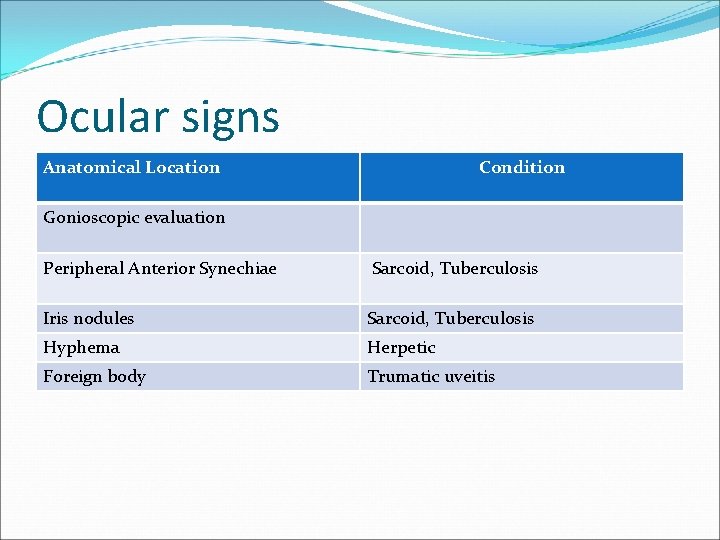 Ocular signs

| Anatomical Location | Condition |
|---|---|
| Gonioscopic evaluation | |
| Peripheral Anterior Synechiae | Sarcoid, Tuberculosis |
| Iris nodules | Sarcoid, Tuberculosis |
| Hyphema | Herpetic |
| Foreign body | Trumatic uveitis |